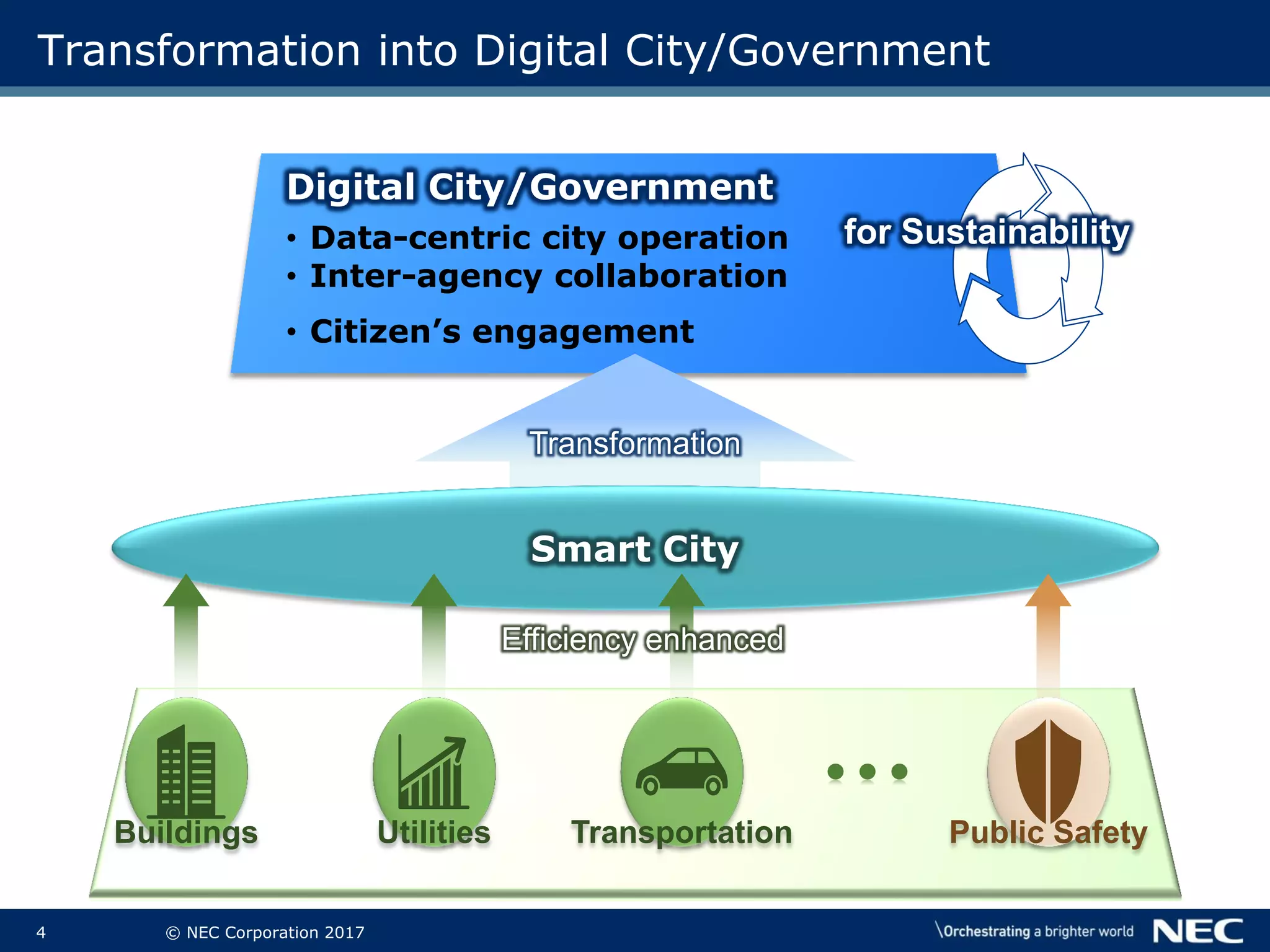 Transformation into Digital City/Government

Digital City/Government

• Data-centric city operation
• Inter-agency collaboration
• Citizen's engagement

for Sustainability

Transformation

Smart City

Efficiency enhanced

Buildings Utilities Transportation • • • Public Safety

4 © NEC Corporation 2017

\Orchestrating a brighter world NEC